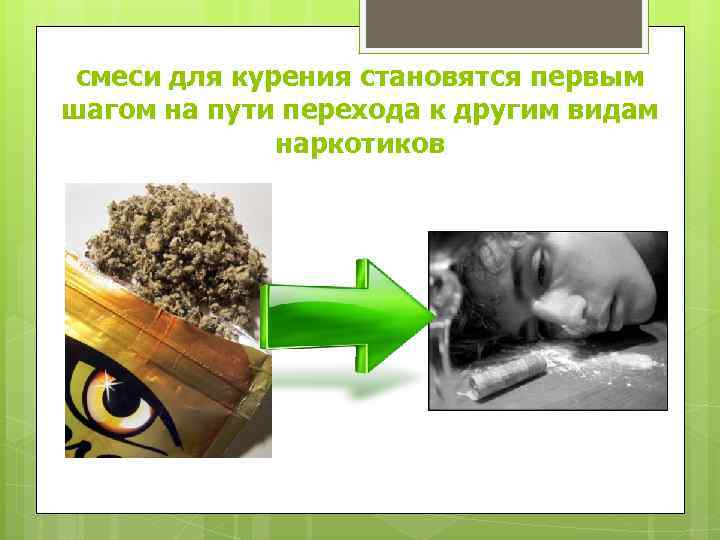 смеси для курения становятся первым шагом на пути перехода к другим видам наркотиков